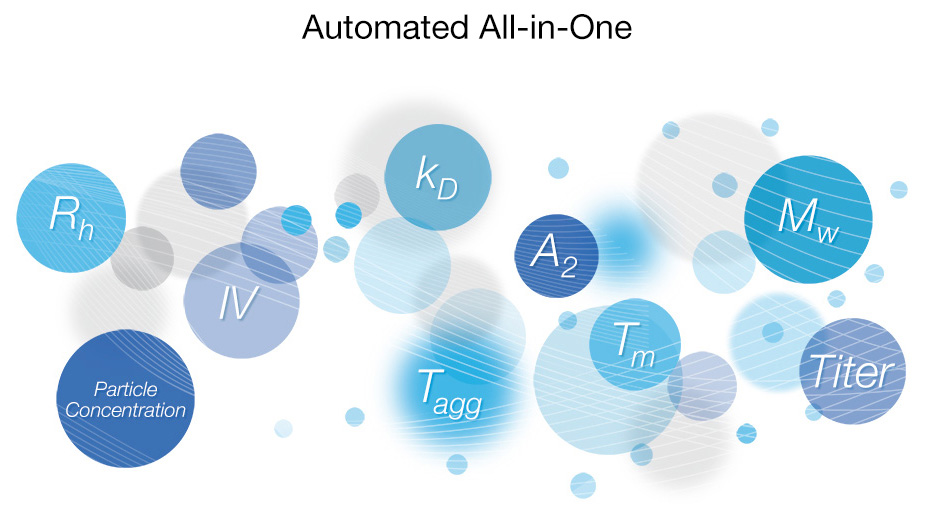 Automated All-in-One

$R_h$

$IV$

Particle Concentration

$k_D$

$T_{agg}$

$A_2$

$T_m$

$M_w$

Titer